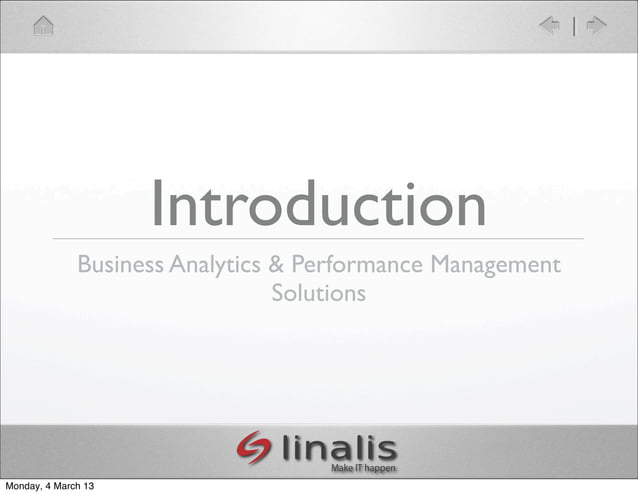 Introduction

Business Analytics & Performance Management Solutions

linalis
Make IT happen

Monday, 4 March 13